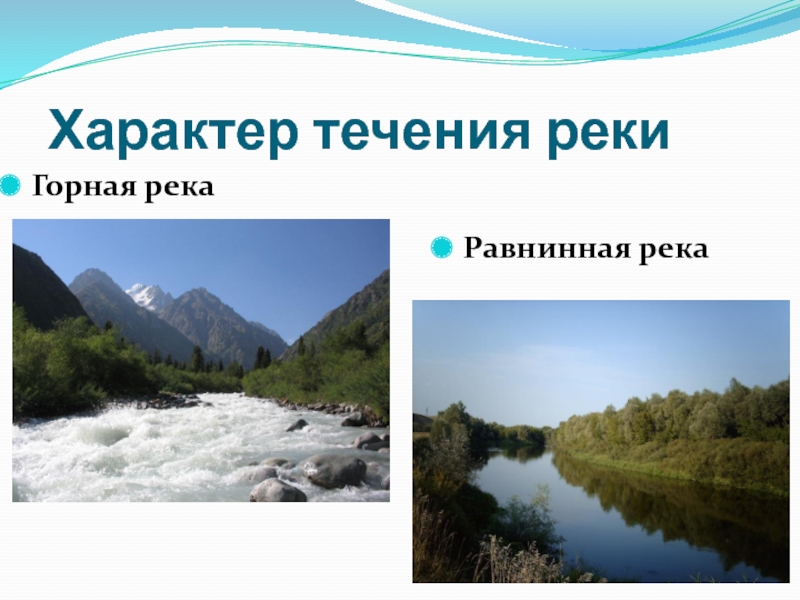 Характер течения реки

Горная река

Равнинная река